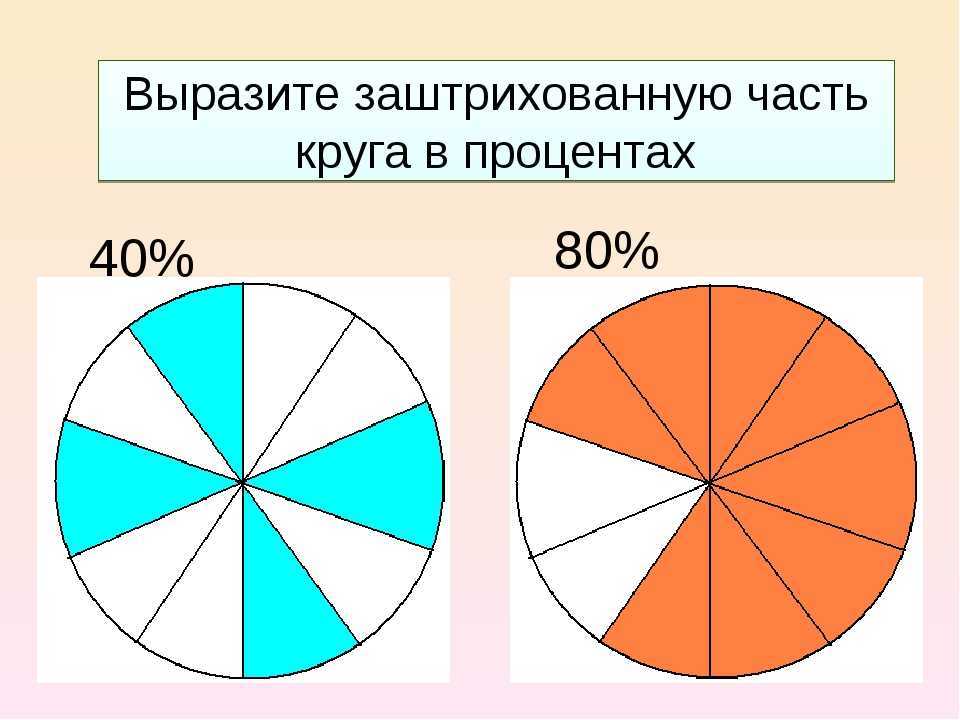 Выразите заштрихованную часть круга в процентах

40%

80%